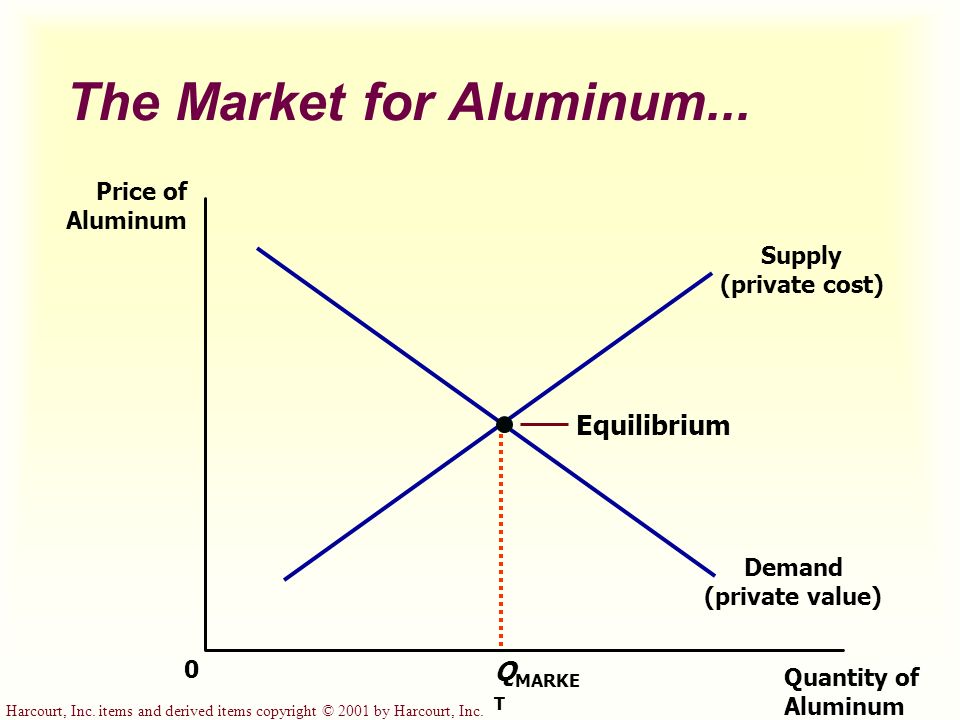 The Market for Aluminum...

Price of Aluminum

Supply (private cost)

Equilibrium

Demand (private value)

0

$Q_{MARKET}$

Quantity of Aluminum

Harcourt, Inc. items and derived items copyright © 2001 by Harcourt, Inc.